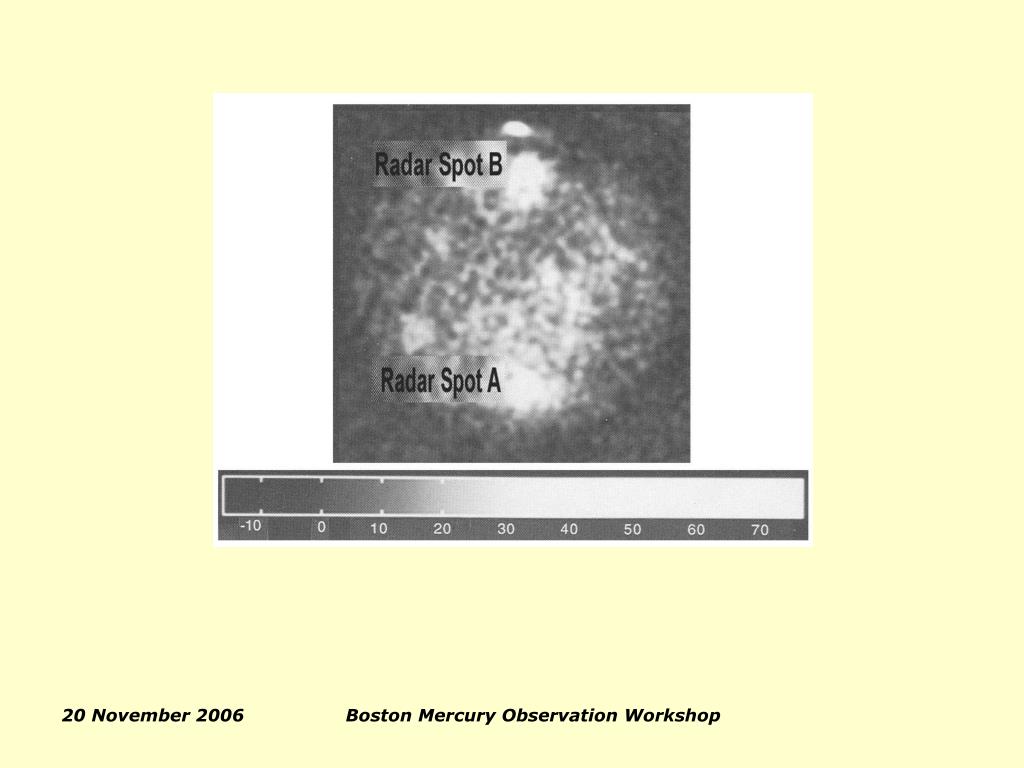 Radar Spot B

Radar Spot A

-10 0 10 20 30 40 50 60 70

20 November 2006 Boston Mercury Observation Workshop